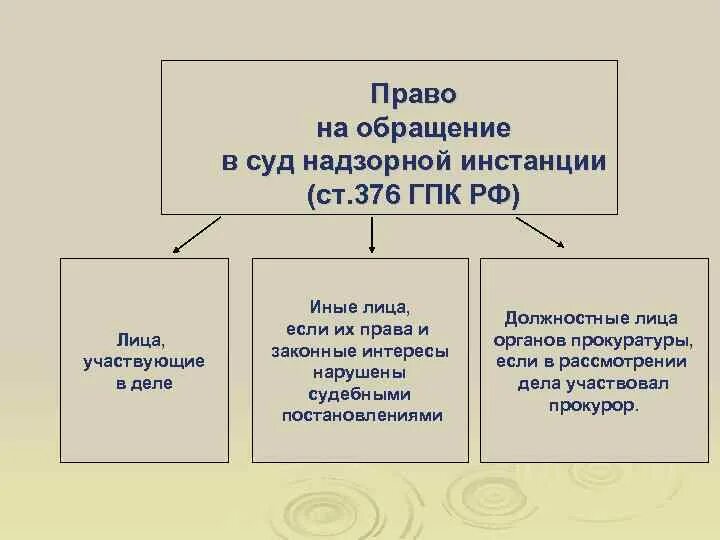 Право на обращение в суд надзорной инстанции (ст.376 ГПК РФ)

Лица, участвующие в деле

Иные лица, если их права и законные интересы нарушены судебными постановлениями

Должностные лица органов прокуратуры, если в рассмотрении дела участвовал прокурор.